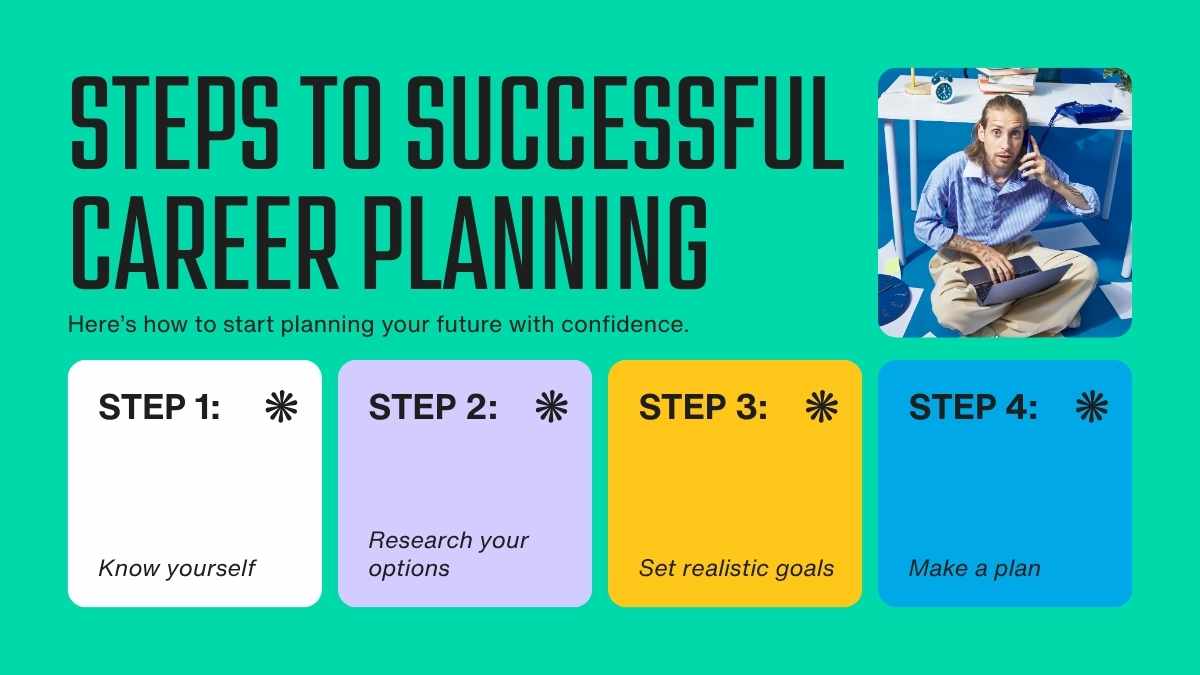 STEPS TO SUCCESSFUL CAREER PLANNING

Here's how to start planning your future with confidence.

STEP 1:

Know yourself

STEP 2:

Research your options

STEP 3:

Set realistic goals

STEP 4:

Make a plan